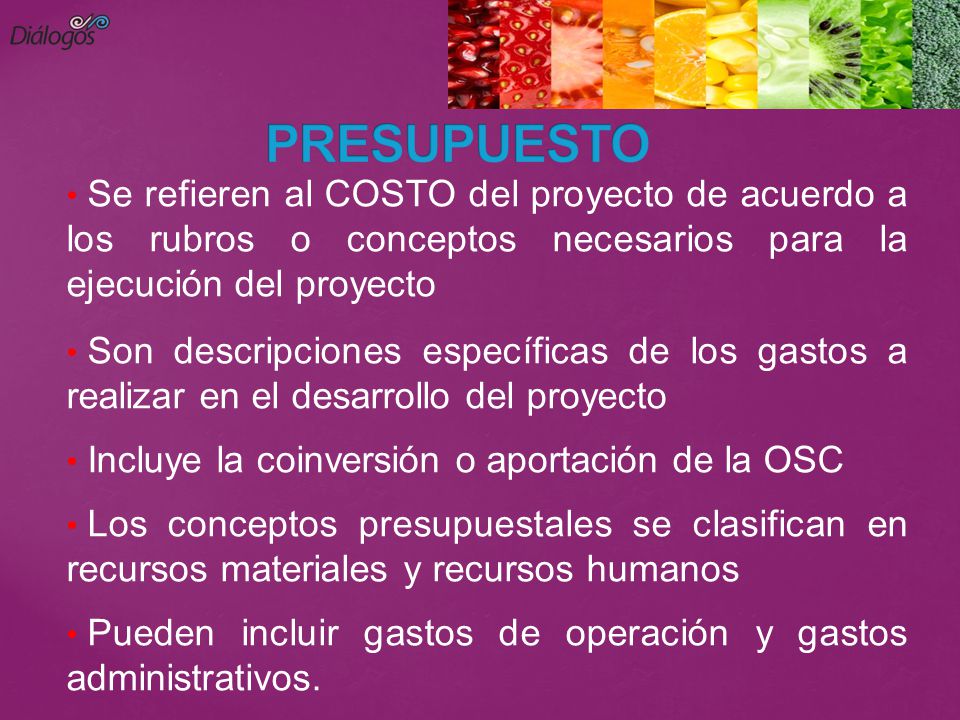 Diálogos

PRESUPUESTO

• Se refieren al COSTO del proyecto de acuerdo a los rubros o conceptos necesarios para la ejecución del proyecto

• Son descripciones específicas de los gastos a realizar en el desarrollo del proyecto

• Incluye la coinversión o aportación de la OSC

• Los conceptos presupuestales se clasifican en recursos materiales y recursos humanos

• Pueden incluir gastos de operación y gastos administrativos.